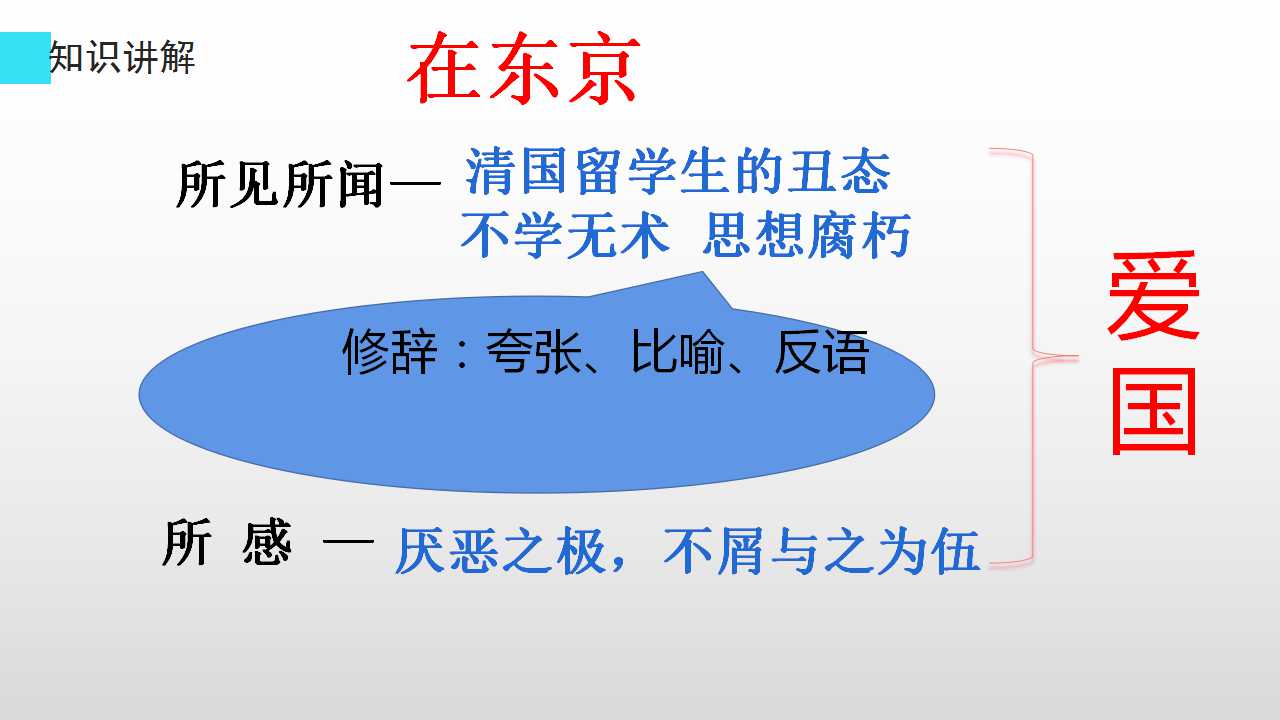 知识讲解

在东京

所见所闻— 清国留学生的丑态
不学无术 思想腐朽

修辞：夸张、比喻、反语

所 感 — 厌恶之极，不屑与之为伍

爱国